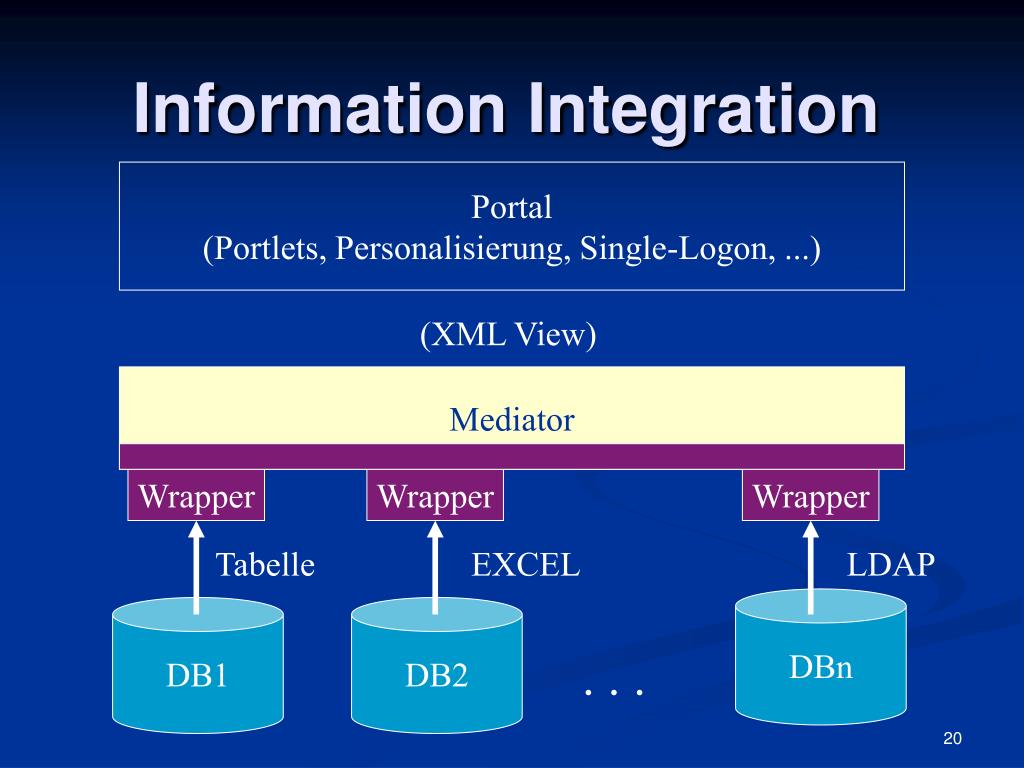 Information Integration

Portal
(Portlets, Personalisierung, Single-Logon, ...)

(XML View)

Mediator

Wrapper

Wrapper

Wrapper

Tabelle

EXCEL

LDAP

DB1

DB2

. . .

DBn

20